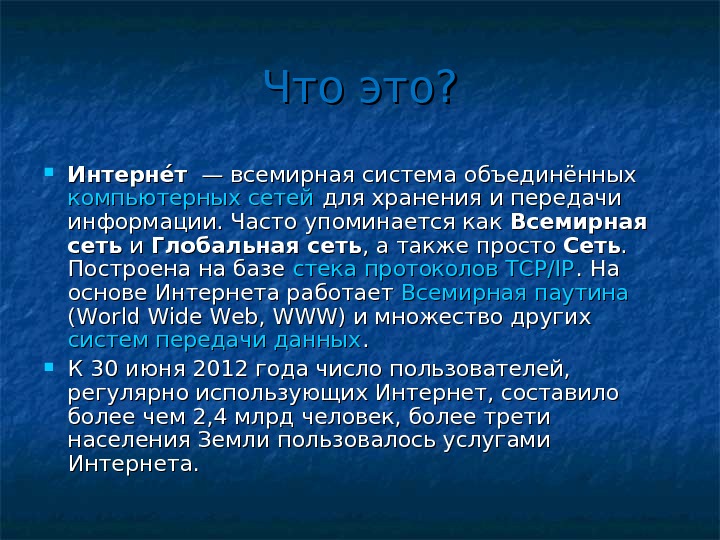 Что это?

Интерне́т — всемирная система объединённых компьютерных сетей для хранения и передачи информации. Часто упоминается как Всемирная сеть и Глобальная сеть, а также просто Сеть. Построена на базе стека протоколов TCP/IP. На основе Интернета работает Всемирная паутина (World Wide Web, WWW) и множество других систем передачи данных.

К 30 июня 2012 года число пользователей, регулярно использующих Интернет, составило более чем 2,4 млрд человек, более трети населения Земли пользовалось услугами Интернета.